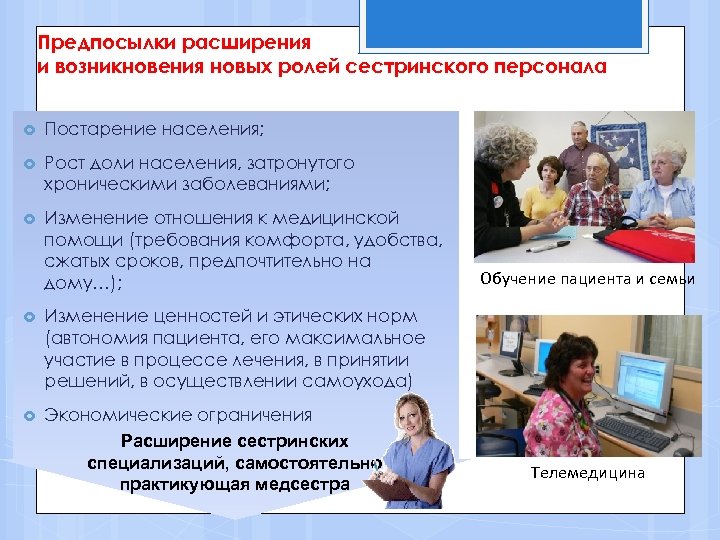 Предпосылки расширения
и возникновения новых ролей сестринского персонала

Постарение населения;

Рост доли населения, затронутого хроническими заболеваниями;

Изменение отношения к медицинской помощи (требования комфорта, удобства, сжатых сроков, предпочтительно на дому…);

Изменение ценностей и этических норм (автономия пациента, его максимальное участие в процессе лечения, в принятии решений, в осуществлении самоухода)

Экономические ограничения

Расширение сестринских специализаций, самостоятельно практикующая медсестра

Обучение пациента и семьи

Телемедицина